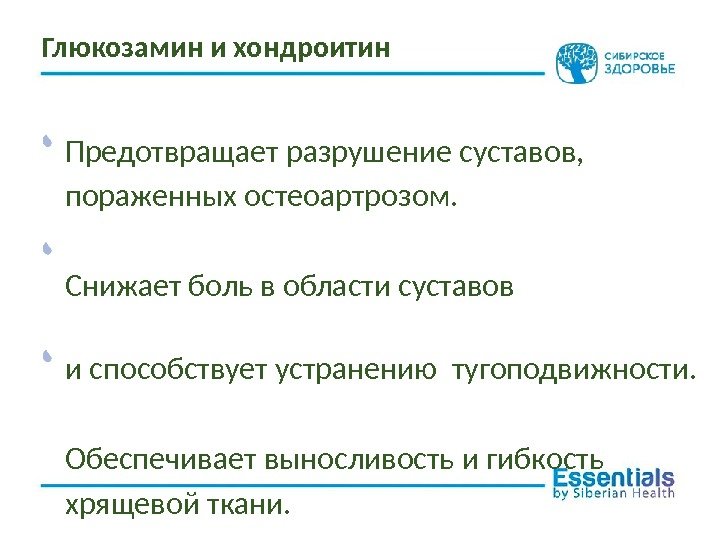 Глюкозамин и хондроитин

СИБИРСКОЕ ЗДОРОВЬЕ

• Предотвращает разрушение суставов, пораженных остеоартрозом.

•

Снижает боль в области суставов

• и способствует устранению тугоподвижности.

Обеспечивает выносливость и гибкость хрящевой ткани.

Essentials by Siberian Health